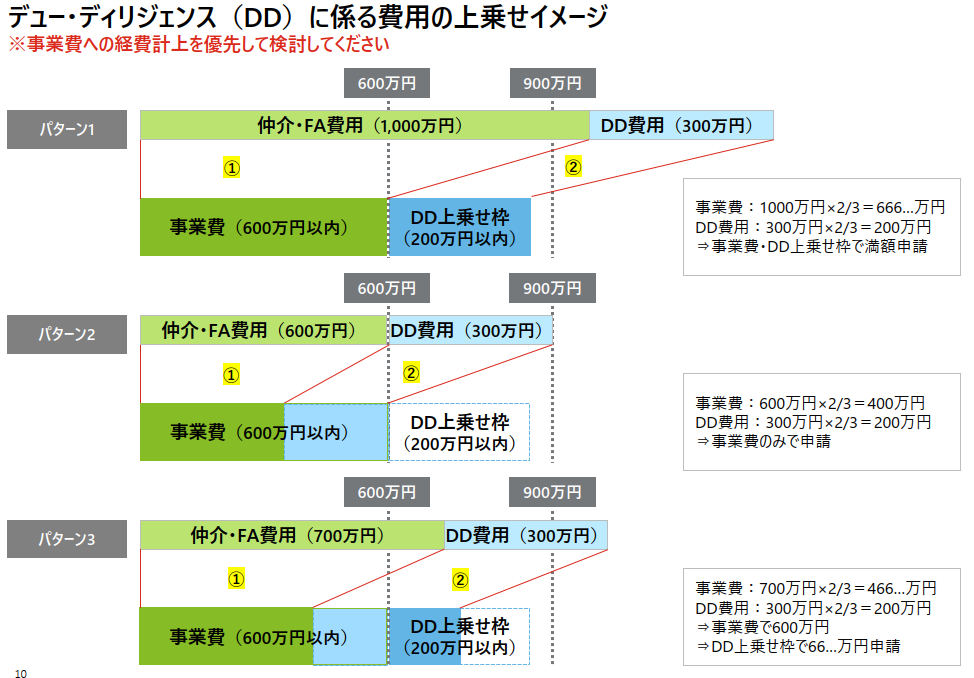 デュー・ディリジェンス（DD）に係る費用の上乗せイメージ
※事業費への経費計上を優先して検討してください

600万円　900万円

パターン1

仲介・FA費用（1,000万円）　DD費用（300万円）

①　②

事業費（600万円以内）　DD上乗せ枠（200万円以内）

事業費：1000万円×2/3＝666…万円
DD費用：300万円×2/3＝200万円
⇒事業費・DD上乗せ枠で満額申請

600万円　900万円

パターン2

仲介・FA費用（600万円）　DD費用（300万円）

①　②

事業費（600万円以内）　DD上乗せ枠（200万円以内）

事業費：600万円×2/3＝400万円
DD費用：300万円×2/3＝200万円
⇒事業費のみで申請

600万円　900万円

パターン3

仲介・FA費用（700万円）　DD費用（300万円）

①　②

事業費（600万円以内）　DD上乗せ枠（200万円以内）

事業費：700万円×2/3＝466…万円
DD費用：300万円×2/3＝200万円
⇒事業費で600万円
⇒DD上乗せ枠で66…万円申請

10